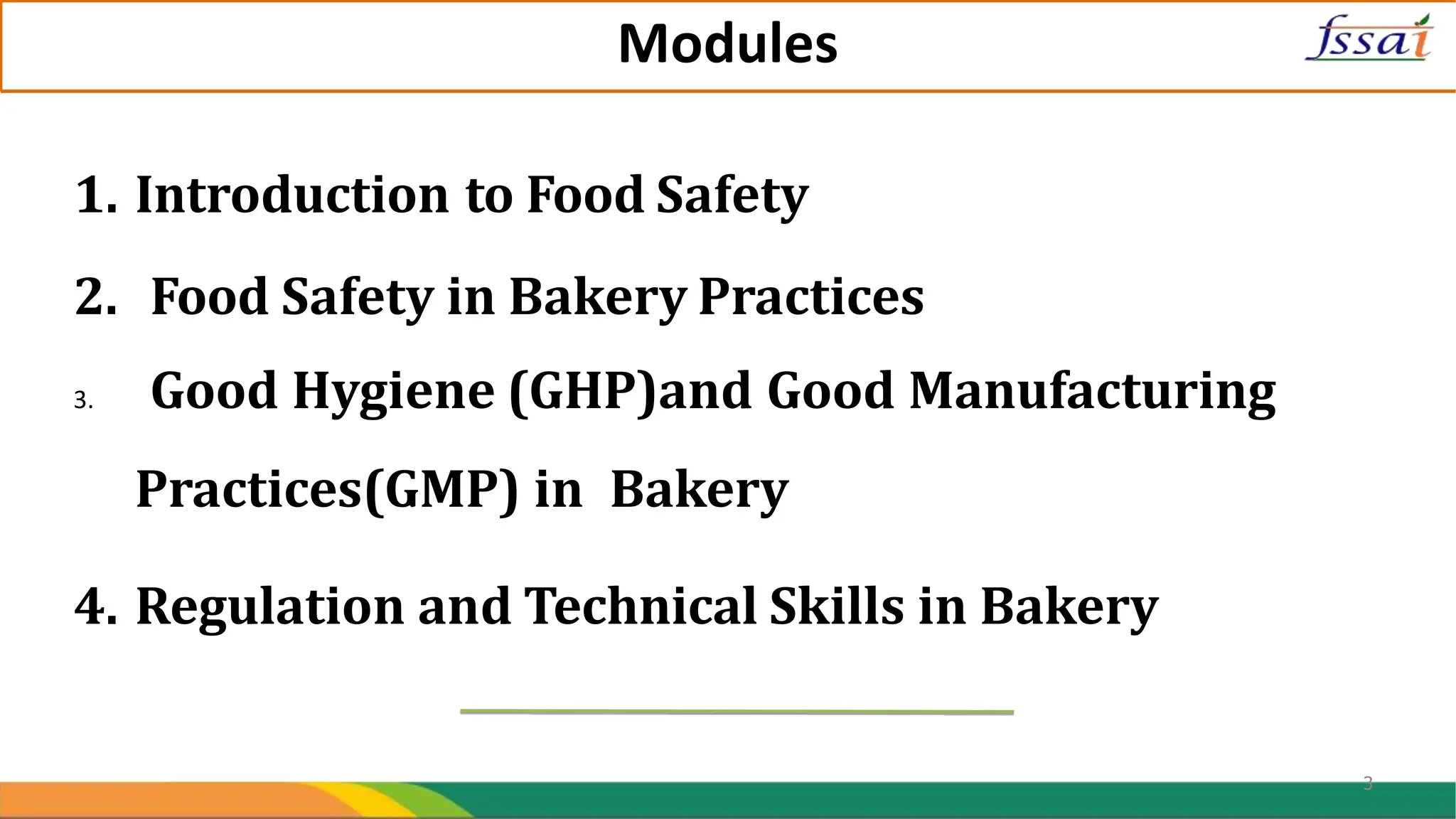 Modules

fssai

1. Introduction to Food Safety

2. Food Safety in Bakery Practices

3. Good Hygiene (GHP)and Good Manufacturing Practices(GMP) in Bakery

4. Regulation and Technical Skills in Bakery

3